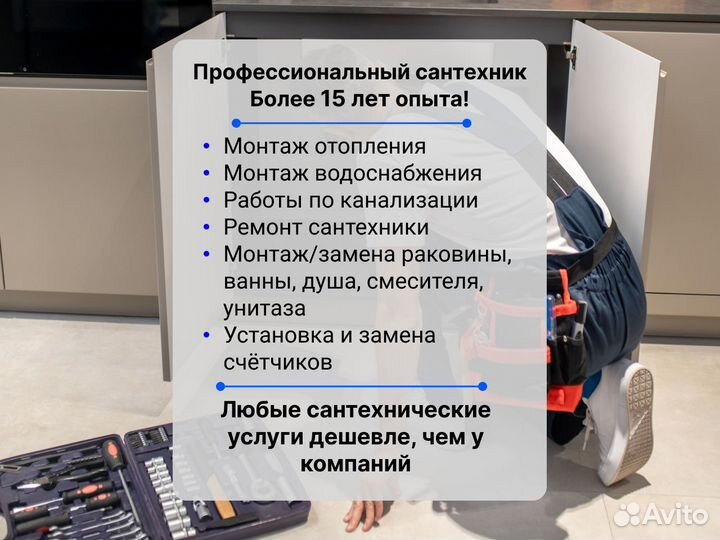 Профессиональный сантехник
Более 15 лет опыта!

• Монтаж отопления
• Монтаж водоснабжения
• Работы по канализации
• Ремонт сантехники
• Монтаж/замена раковины, ванны, душа, смесителя, унитаза
• Установка и замена счётчиков

Любые сантехнические услуги дешевле, чем у компаний

Avito